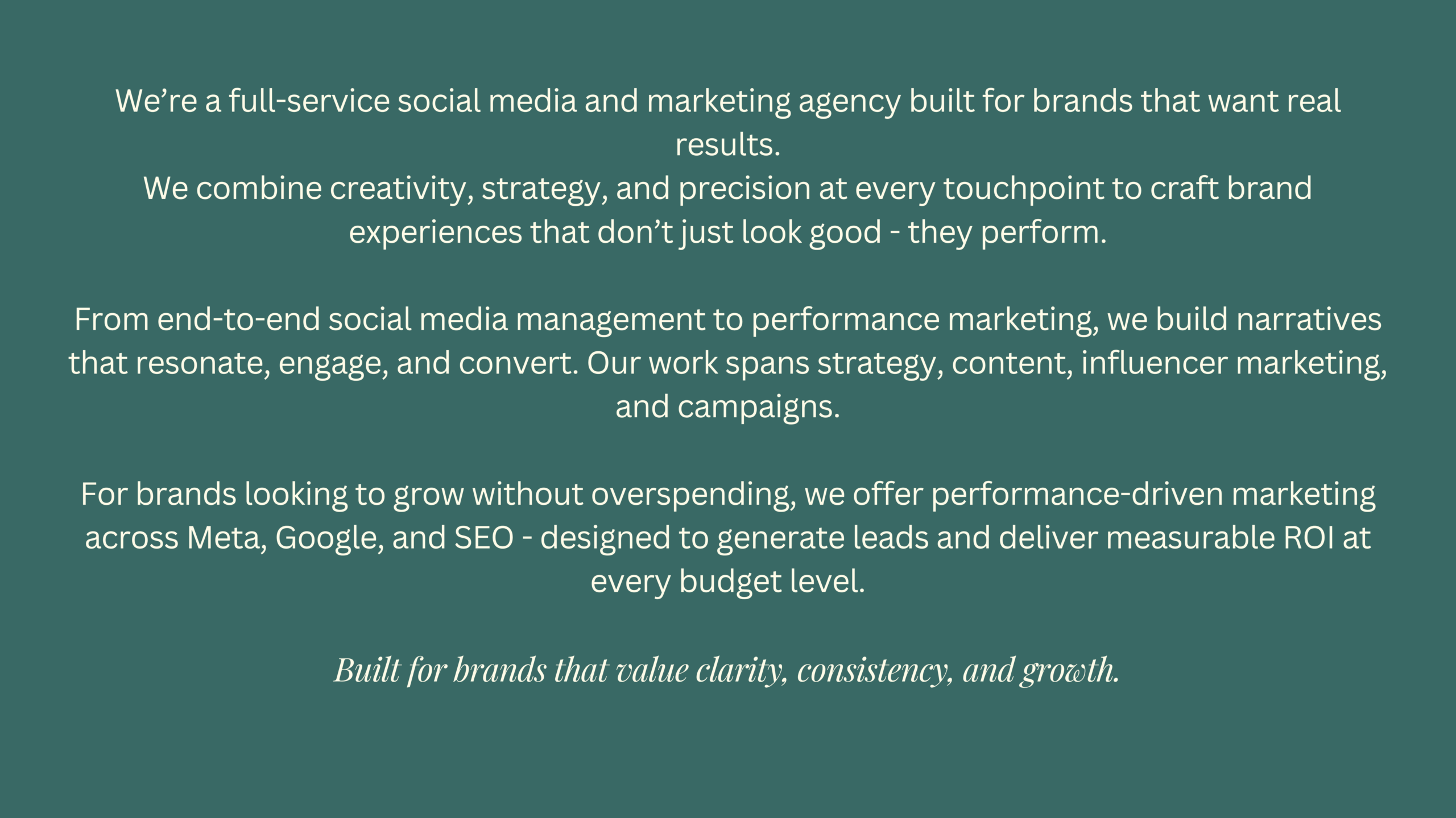 We're a full-service social media and marketing agency built for brands that want real results.
We combine creativity, strategy, and precision at every touchpoint to craft brand experiences that don't just look good - they perform.

From end-to-end social media management to performance marketing, we build narratives that resonate, engage, and convert. Our work spans strategy, content, influencer marketing, and campaigns.

For brands looking to grow without overspending, we offer performance-driven marketing across Meta, Google, and SEO - designed to generate leads and deliver measurable ROI at every budget level.

Built for brands that value clarity, consistency, and growth.